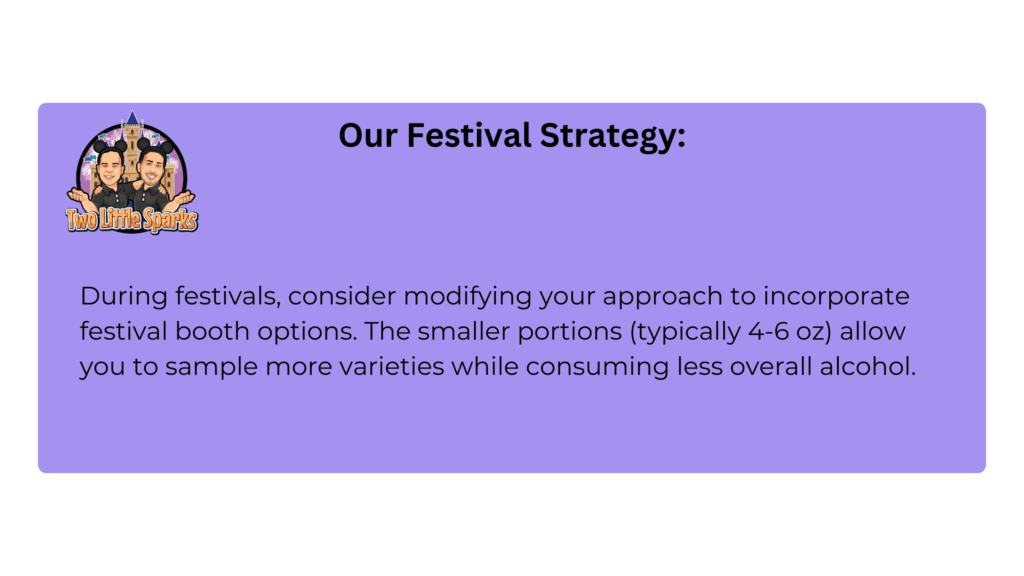 Two Little Sparks

Our Festival Strategy:

During festivals, consider modifying your approach to incorporate festival booth options. The smaller portions (typically 4-6 oz) allow you to sample more varieties while consuming less overall alcohol.